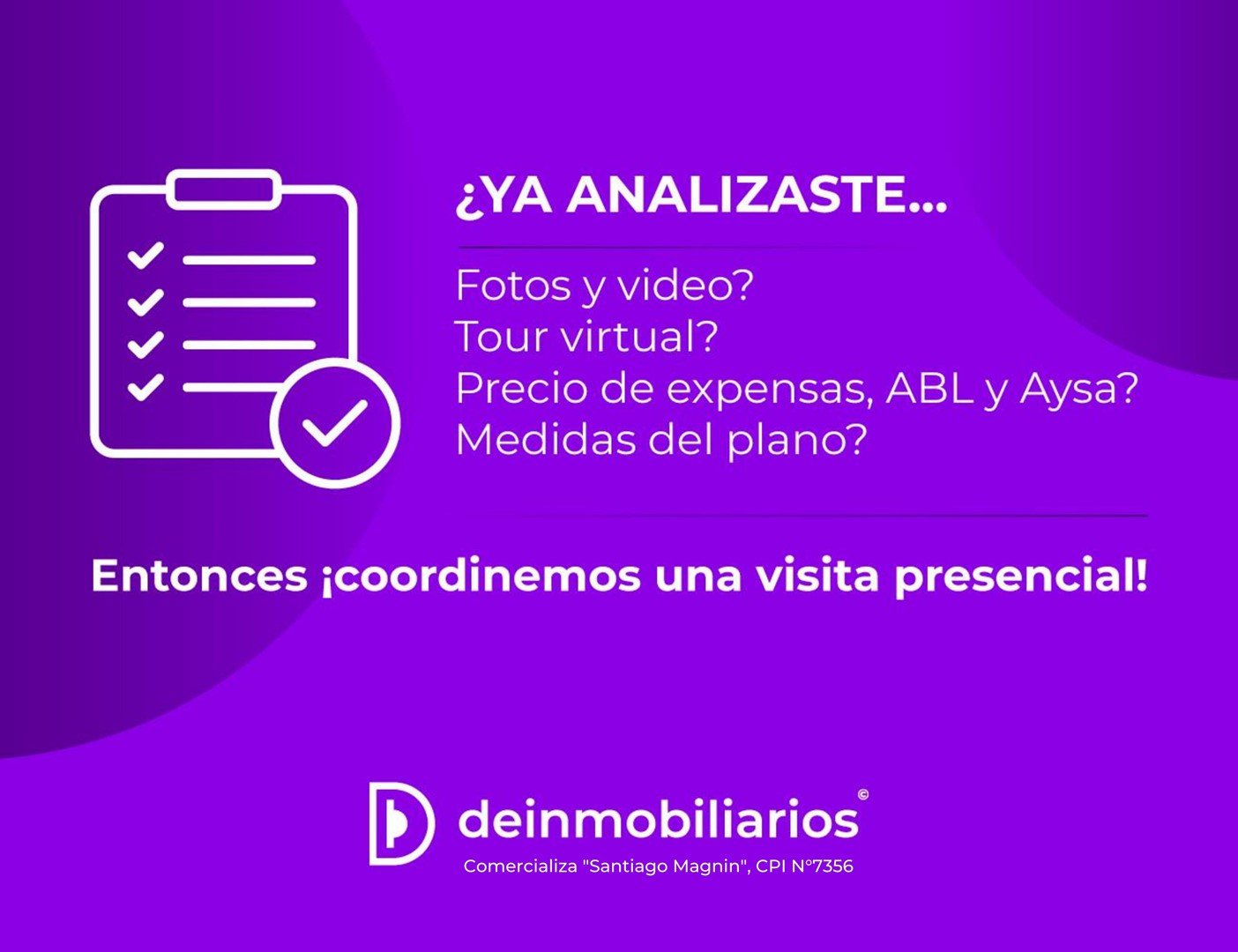 ¿YA ANALIZASTE...

Fotos y video?
Tour virtual?
Precio de expensas, ABL y Aysa?
Medidas del plano?

Entonces ¡coordinemos una visita presencial!

deinmobiliarios©
Comercializa "Santiago Magnin", CPI N°7356